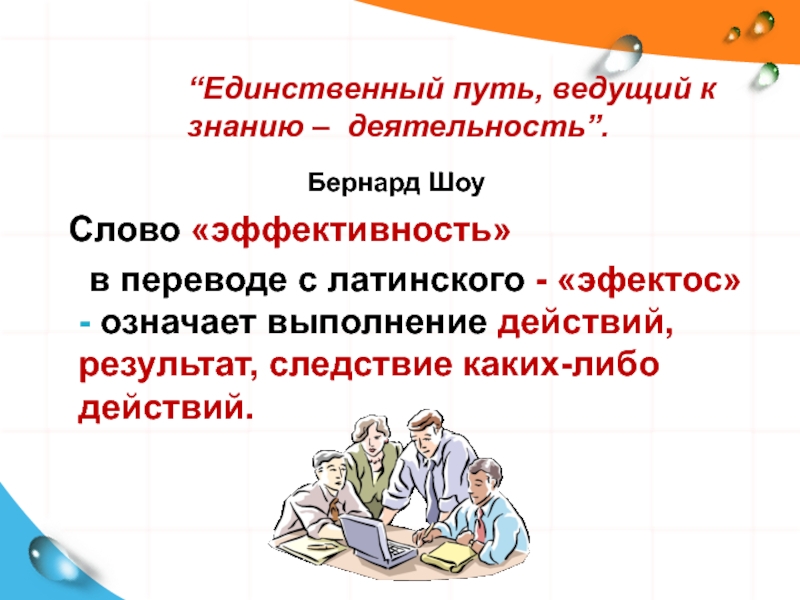 “Единственный путь, ведущий к знанию – деятельность”.

Бернард Шоу

Слово «эффективность»

в переводе с латинского - «эфектос» - означает выполнение действий, результат, следствие каких-либо действий.